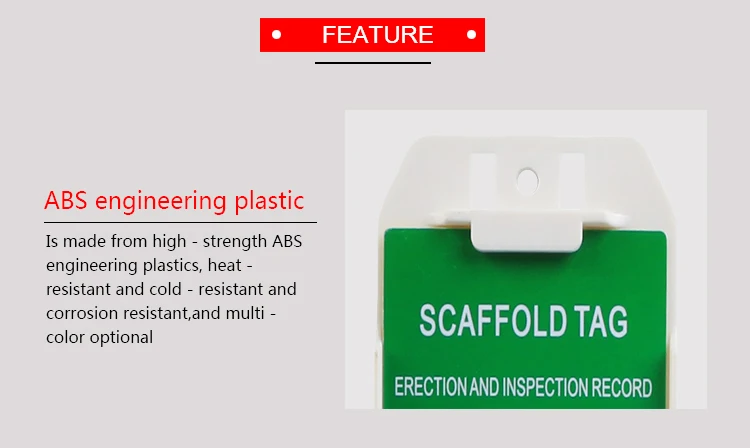 • FEATURE •

ABS engineering plastic

Is made from high - strength ABS engineering plastics, heat - resistant and cold - resistant and corrosion resistant,and multi - color optional

SCAFFOLD TAG

ERECTION AND INSPECTION RECORD